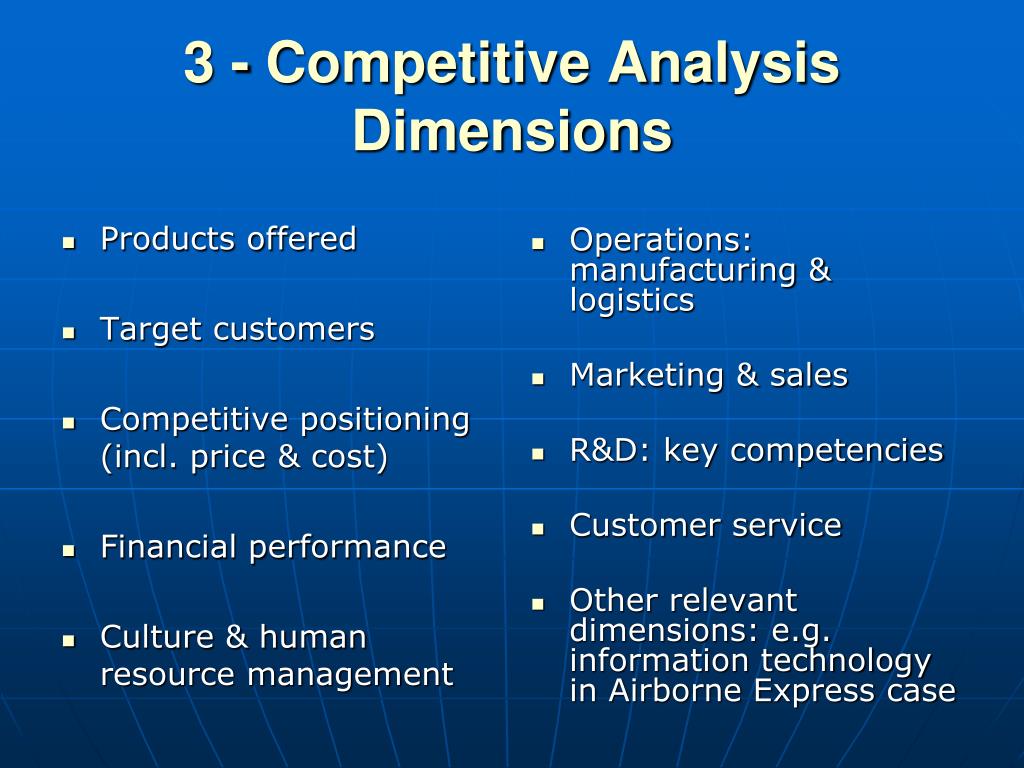 3 - Competitive Analysis Dimensions

- Products offered
- Target customers
- Competitive positioning (incl. price & cost)
- Financial performance
- Culture & human resource management

- Operations: manufacturing & logistics
- Marketing & sales
- R&D: key competencies
- Customer service
- Other relevant dimensions: e.g. information technology in Airborne Express case